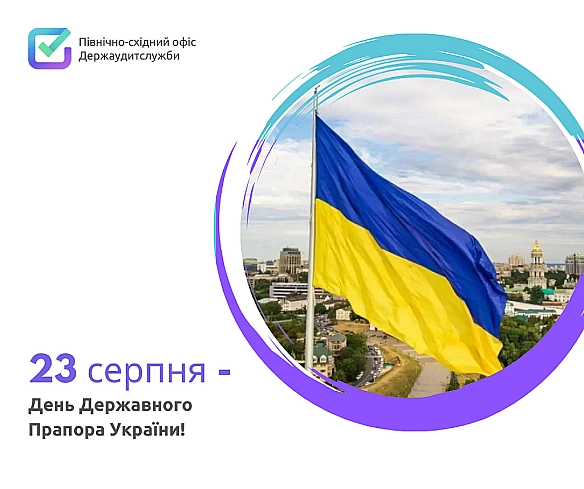 Північно-східний офіс Держаудитслужби

23 серпня -

День Державного Прапора України!